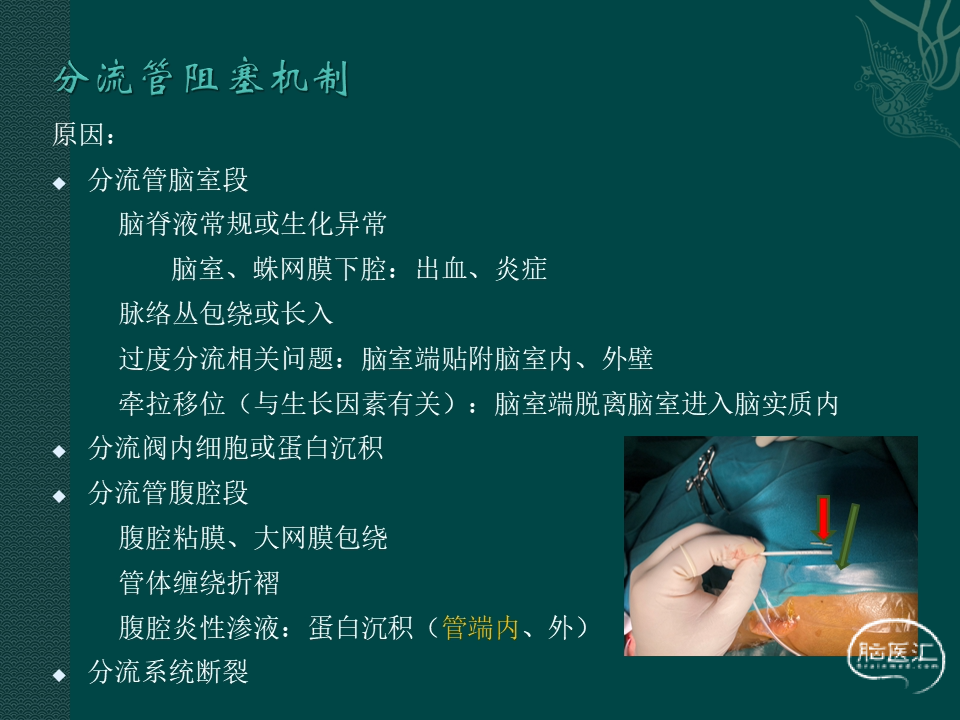 分流管阻塞机制

原因：

◆ 分流管脑室段

脑脊液常规或生化异常

脑室、蛛网膜下腔：出血、炎症

脉络丛包绕或长入

过度分流相关问题：脑室端贴附脑室内、外壁

牵拉移位（与生长因素有关）：脑室端脱离脑室进入脑实质内

◆ 分流阀内细胞或蛋白沉积

◆ 分流管腹腔段

腹腔粘膜、大网膜包绕

管体缠绕折褶

腹腔炎性渗液：蛋白沉积（管端内、外）

◆ 分流系统断裂

脑医汇